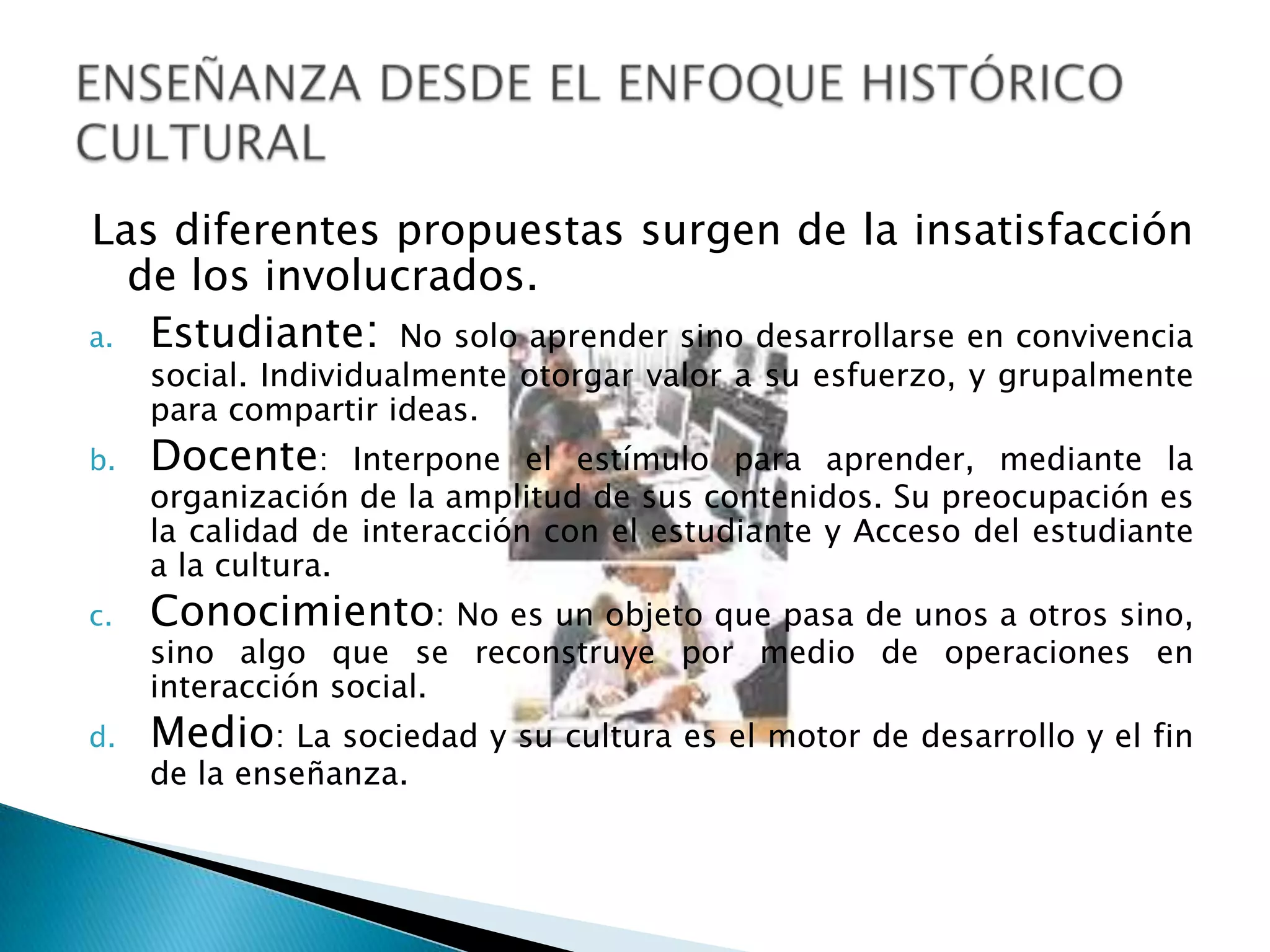 ENSEÑANZA DESDE EL ENFOQUE HISTÓRICO CULTURAL

Las diferentes propuestas surgen de la insatisfacción de los involucrados.

a. Estudiante: No solo aprender sino desarrollarse en convivencia social. Individualmente otorgar valor a su esfuerzo, y grupalmente para compartir ideas.

b. Docente: Interpone el estímulo para aprender, mediante la organización de la amplitud de sus contenidos. Su preocupación es la calidad de interacción con el estudiante y Acceso del estudiante a la cultura.

c. Conocimiento: No es un objeto que pasa de unos a otros sino, sino algo que se reconstruye por medio de operaciones en interacción social.

d. Medio: La sociedad y su cultura es el motor de desarrollo y el fin de la enseñanza.